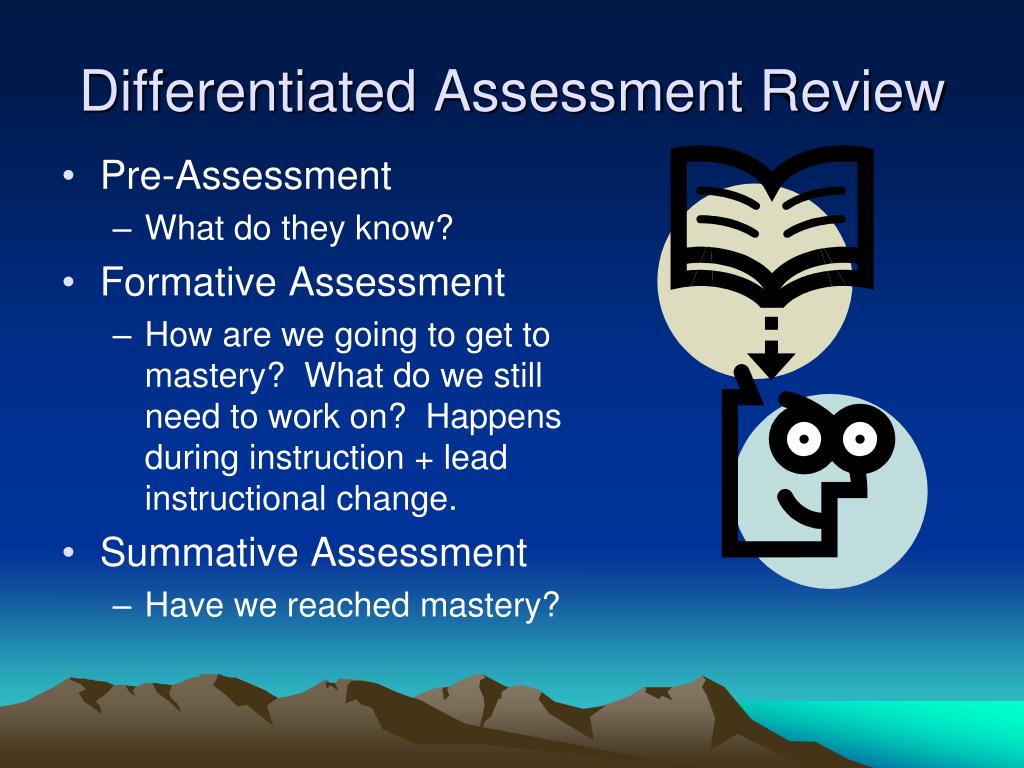 Differentiated Assessment Review

• Pre-Assessment
– What do they know?
• Formative Assessment
– How are we going to get to mastery? What do we still need to work on? Happens during instruction + lead instructional change.
• Summative Assessment
– Have we reached mastery?